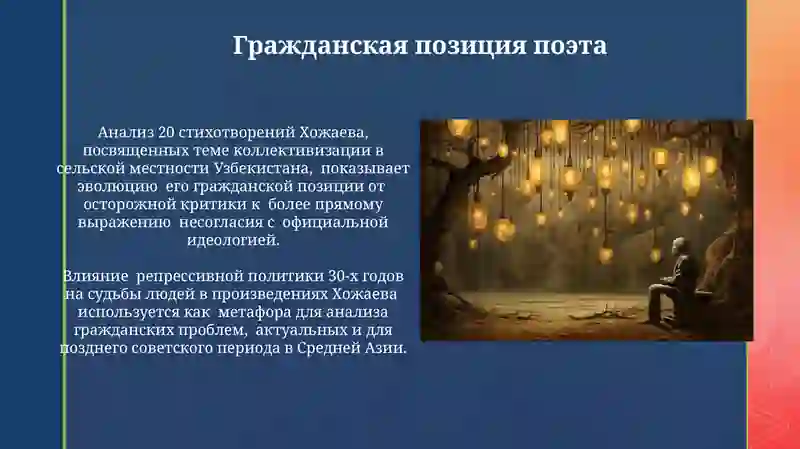 Гражданская позиция поэта

Анализ 20 стихотворений Хожаева, посвященных теме коллективизации в сельской местности Узбекистана, показывает эволюцию его гражданской позиции от осторожной критики к более прямому выражению несогласия с официальной идеологией.

Влияние репрессивной политики 30-х годов на судьбы людей в произведениях Хожаева используется как метафора для анализа гражданских проблем, актуальных и для позднего советского периода в Средней Азии.